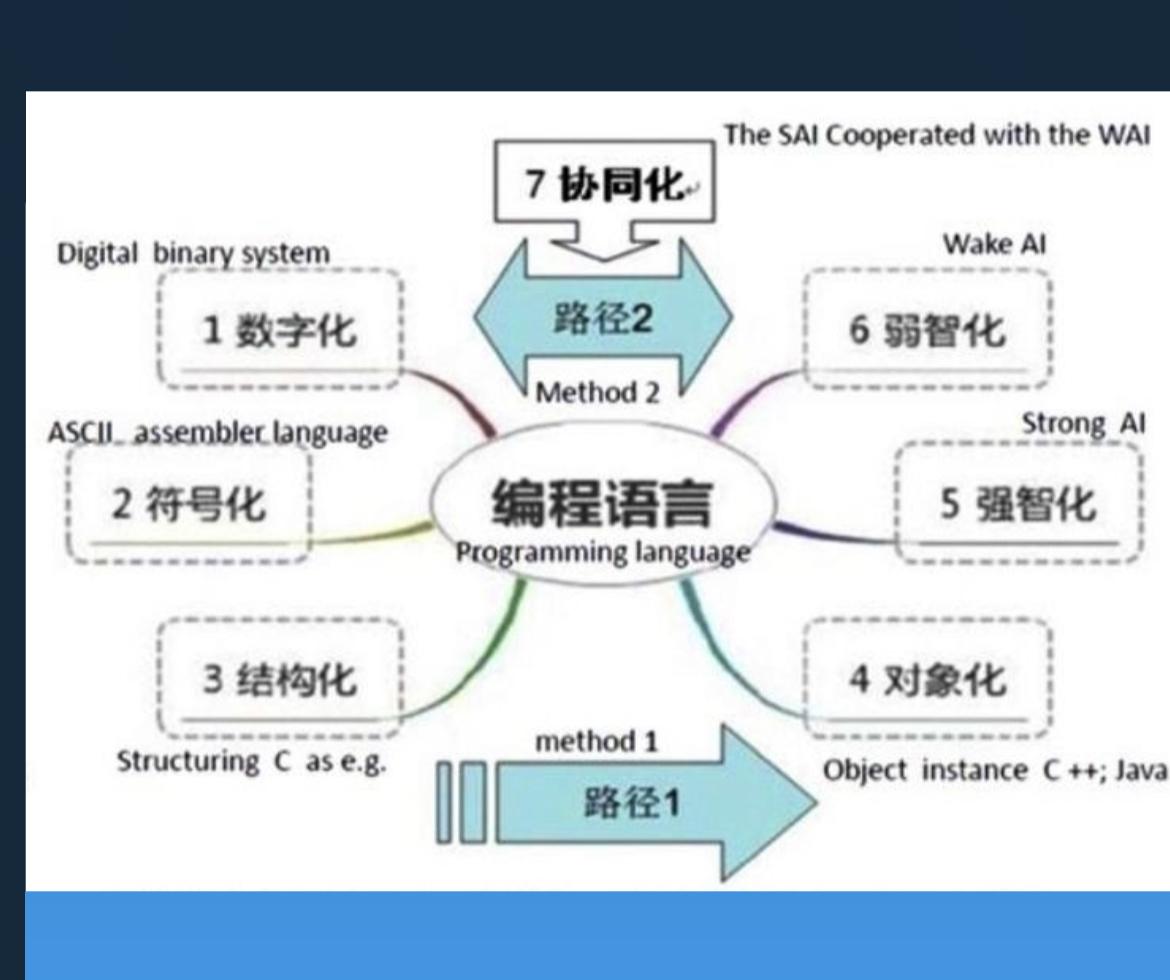 The SAI Cooperated with the WAI

7 协同化

Digital binary system

1 数字化

路径2

Method 2

Wake AI

6 弱智化

ASCII_ assembler language

2 符号化

编程语言
Programming language

Strong AI

5 强智化

3 结构化

Structuring C as e.g.

method 1

路径1

4 对象化

Object instance C ++; Java